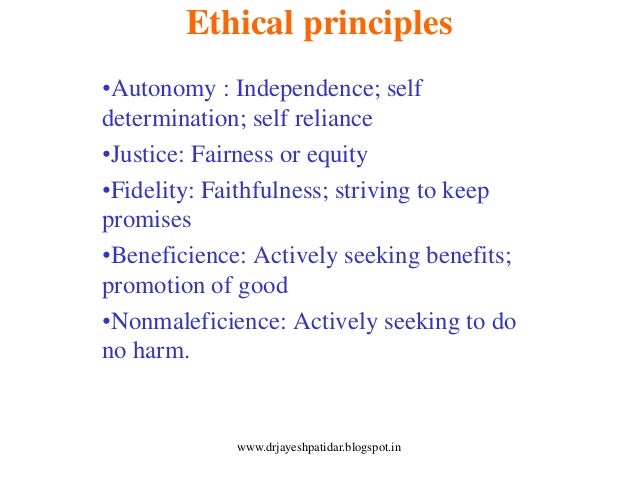 Ethical principles

•Autonomy : Independence; self determination; self reliance

•Justice: Fairness or equity

•Fidelity: Faithfulness; striving to keep promises

•Beneficience: Actively seeking benefits; promotion of good

•Nonmaleficience: Actively seeking to do no harm.

www.drjayeshpatidar.blogspot.in